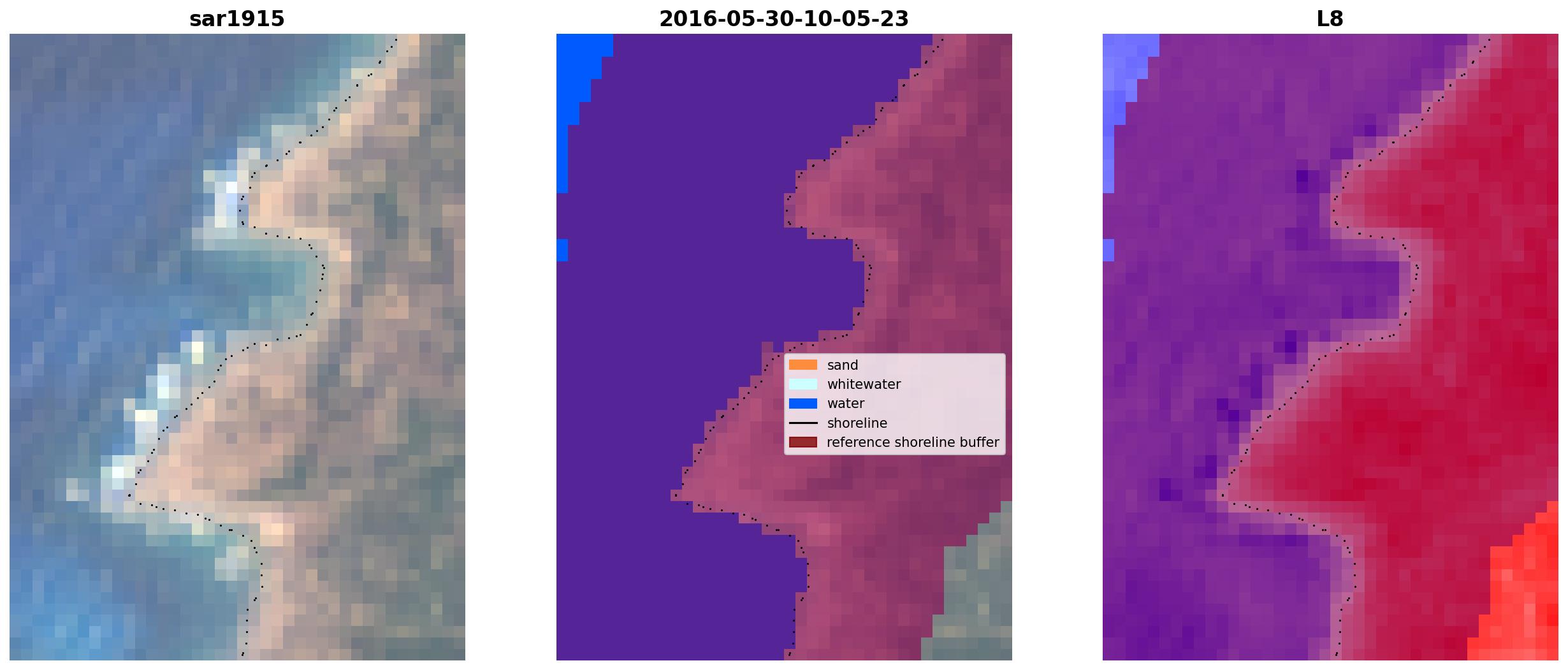 sar1915

2016-05-30-10-05-23

sand
whitewater
water
shoreline
reference shoreline buffer

L8